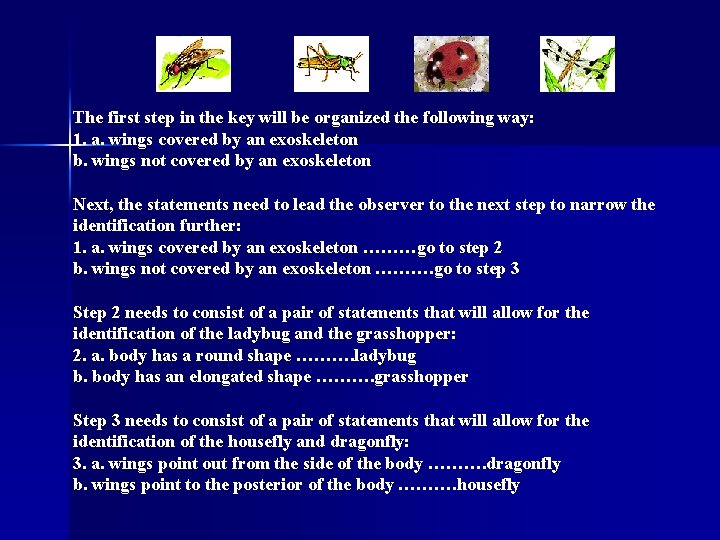 The first step in the key will be organized the following way:
1. a. wings covered by an exoskeleton
b. wings not covered by an exoskeleton

Next, the statements need to lead the observer to the next step to narrow the identification further:
1. a. wings covered by an exoskeleton ………go to step 2
b. wings not covered by an exoskeleton ……….go to step 3

Step 2 needs to consist of a pair of statements that will allow for the identification of the ladybug and the grasshopper:
2. a. body has a round shape ……….ladybug
b. body has an elongated shape ……….grasshopper

Step 3 needs to consist of a pair of statements that will allow for the identification of the housefly and dragonfly:
3. a. wings point out from the side of the body ……….dragonfly
b. wings point to the posterior of the body ……….housefly